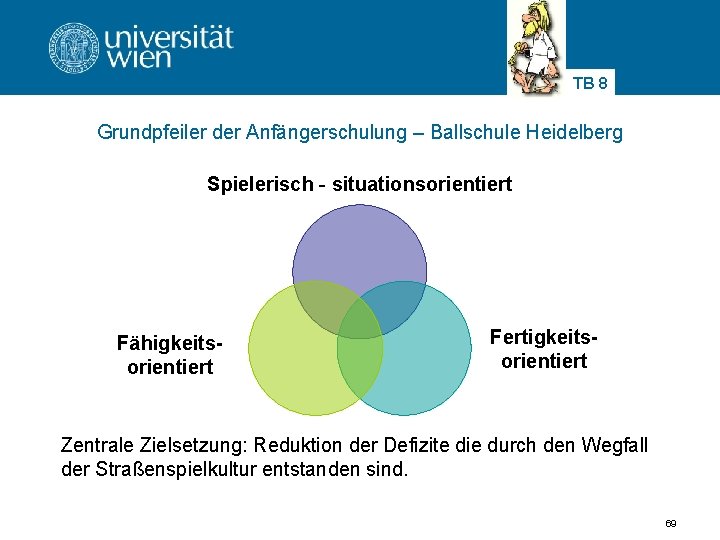 universität wien

TB 8

Grundpfeiler der Anfängerschulung – Ballschule Heidelberg

Spielerisch - situationsorientiert

Fähigkeits-orientiert

Fertigkeits-orientiert

Zentrale Zielsetzung: Reduktion der Defizite die durch den Wegfall der Straßenspielkultur entstanden sind.

69